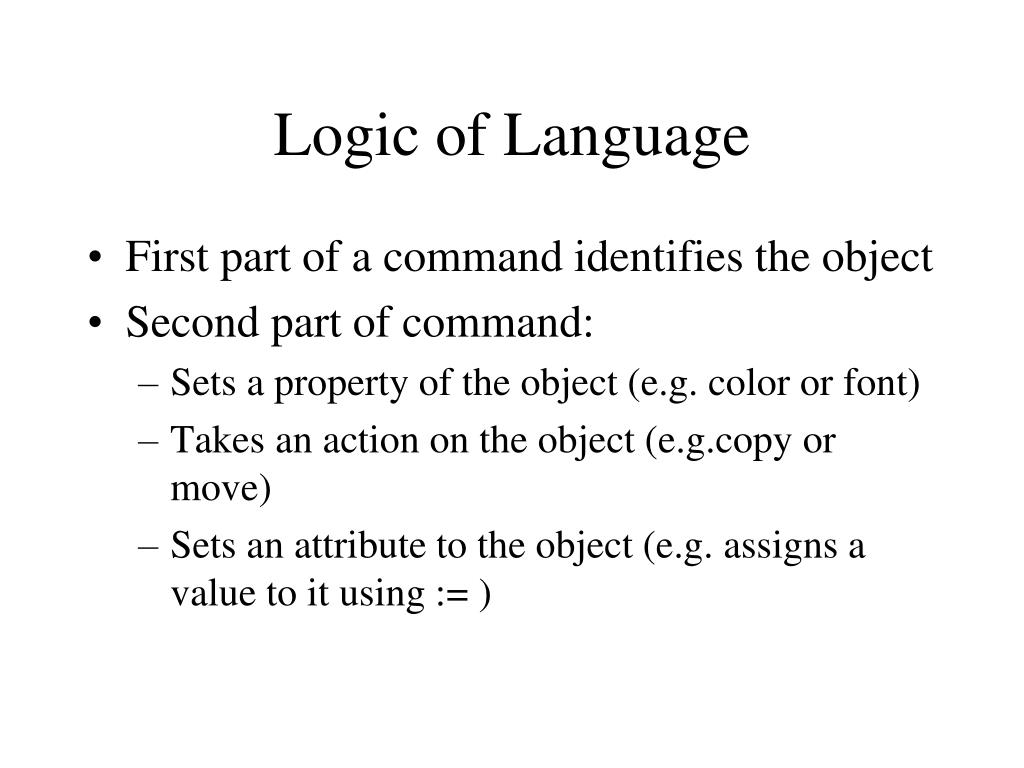 Logic of Language

• First part of a command identifies the object
• Second part of command:
– Sets a property of the object (e.g. color or font)
– Takes an action on the object (e.g.copy or move)
– Sets an attribute to the object (e.g. assigns a value to it using := )